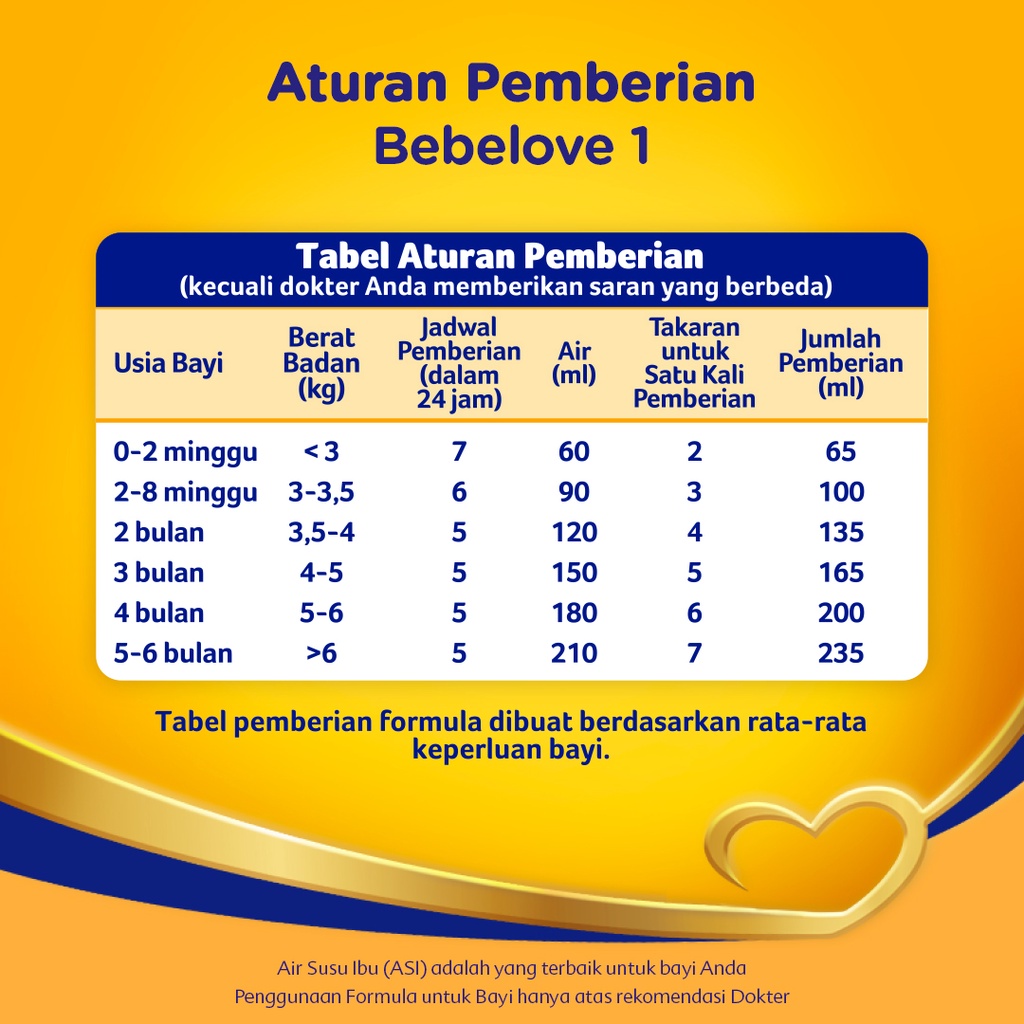 Aturan Pemberian
Bebelove 1

Tabel Aturan Pemberian
(kecuali dokter Anda memberikan saran yang berbeda)

| Usia Bayi | Berat Badan (kg) | Jadwal Pemberian (dalam 24 jam) | Air (ml) | Takaran untuk Satu Kali Pemberian | Jumlah Pemberian (ml) |
|---|---|---|---|---|---|
| 0-2 minggu | < 3 | 7 | 60 | 2 | 65 |
| 2-8 minggu | 3-3,5 | 6 | 90 | 3 | 100 |
| 2 bulan | 3,5-4 | 5 | 120 | 4 | 135 |
| 3 bulan | 4-5 | 5 | 150 | 5 | 165 |
| 4 bulan | 5-6 | 5 | 180 | 6 | 200 |
| 5-6 bulan | >6 | 5 | 210 | 7 | 235 |

Tabel pemberian formula dibuat berdasarkan rata-rata keperluan bayi.

Air Susu Ibu (ASI) adalah yang terbaik untuk bayi Anda
Penggunaan Formula untuk Bayi hanya atas rekomendasi Dokter